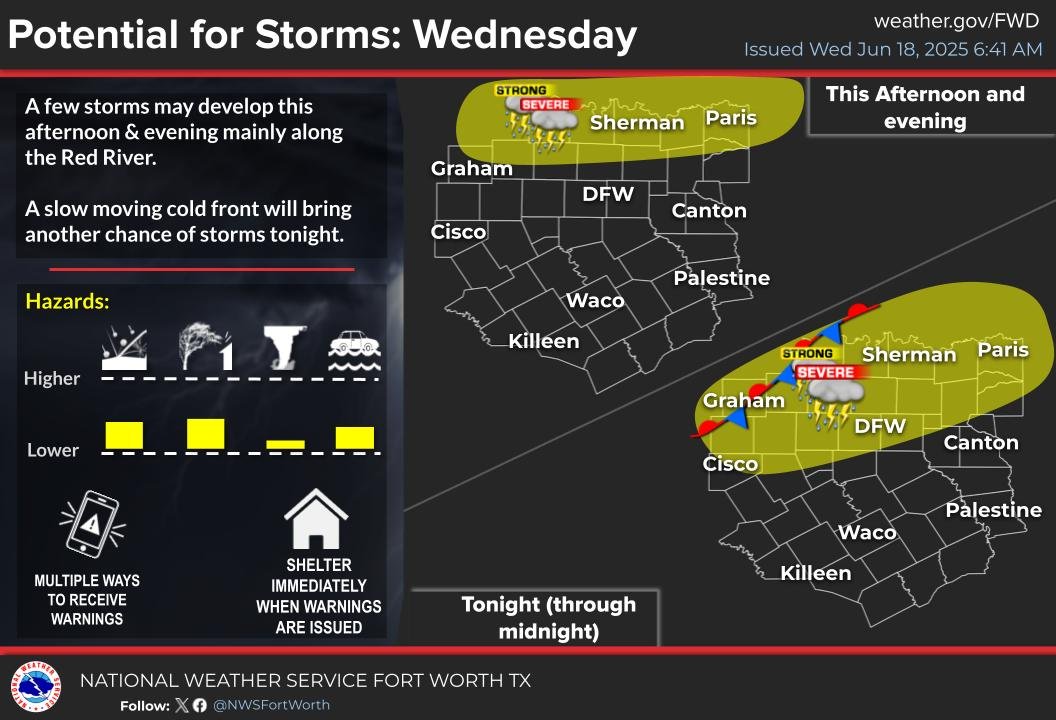 Potential for Storms: Wednesday

weather.gov/FWD
Issued Wed Jun 18, 2025 6:41 AM

A few storms may develop this afternoon & evening mainly along the Red River.

A slow moving cold front will bring another chance of storms tonight.

Hazards:

Higher

Lower

MULTIPLE WAYS TO RECEIVE WARNINGS

SHELTER IMMEDIATELY WHEN WARNINGS ARE ISSUED

This Afternoon and evening

STRONG
SEVERE
Sherman
Paris
Graham
DFW
Canton
Cisco
Palestine
Waco
Killeen

STRONG
SEVERE
Sherman
Paris
Graham
DFW
Canton
Cisco
Palestine
Waco
Killeen

Tonight (through midnight)

NATIONAL WEATHER SERVICE FORT WORTH TX
Follow: @NWSFortWorth